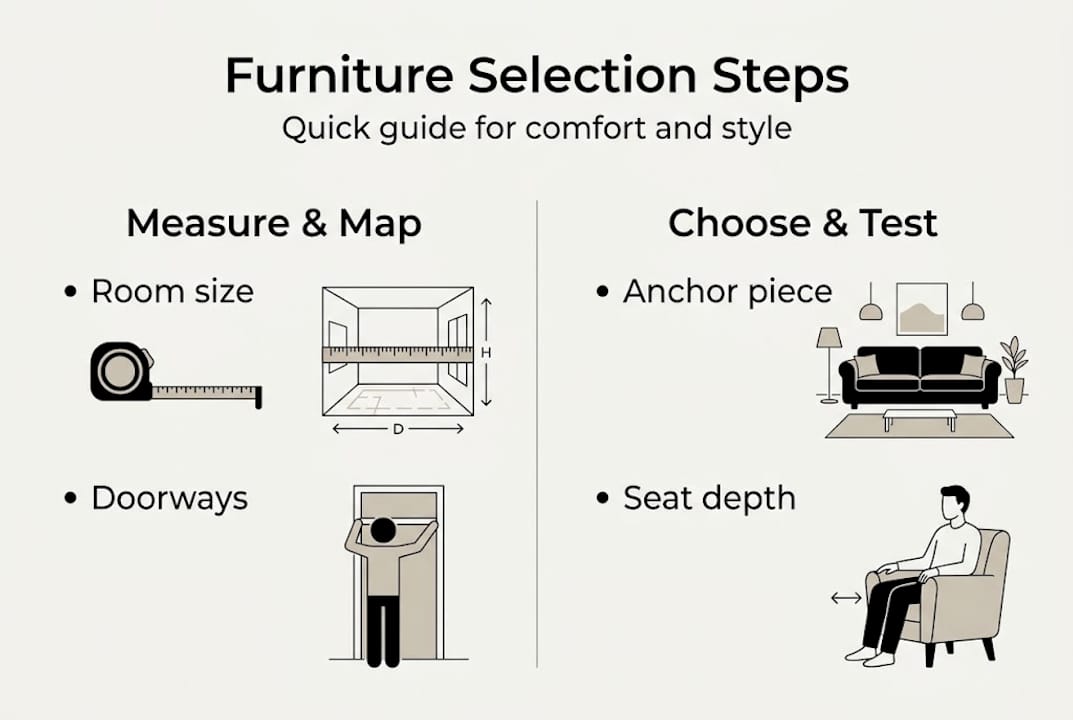 Furniture Selection Steps
Quick guide for comfort and style

Measure & Map

• Room size

H

D

• Doorways

Choose & Test

• Anchor piece

• Seat depth